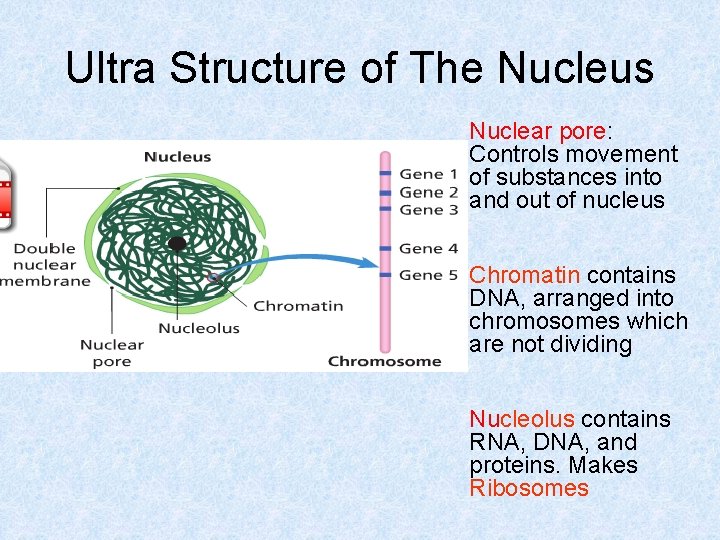 Ultra Structure of The Nucleus

Nucleus

Double nuclear membrane

Nuclear pore

Nucleolus

Chromatin

Gene 1
Gene 2
Gene 3
Gene 4
Gene 5

Chromosome

Nuclear pore: Controls movement of substances into and out of nucleus

Chromatin contains DNA, arranged into chromosomes which are not dividing

Nucleolus contains RNA, DNA, and proteins. Makes Ribosomes